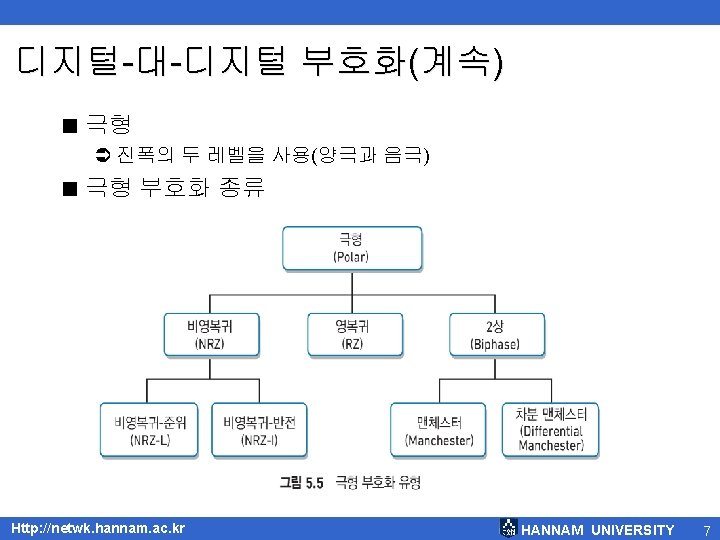 디지털-대-디지털 부호화(계속)

■ 극형

➲ 진폭의 두 레벨을 사용(양극과 음극)

■ 극형 부호화 종류

극형
(Polar)

비영복귀
(NRZ)

영복귀
(RZ)

2상
(Biphase)

비영복귀-준위
(NRZ-L)

비영복귀-반전
(NRZ-I)

맨체스터
(Manchester)

차분 맨체스터
(Differential Manchester)

그림 5.5 극형 부호화 유형

Http://netwk.hannam.ac.kr

HANNAM UNIVERSITY

7